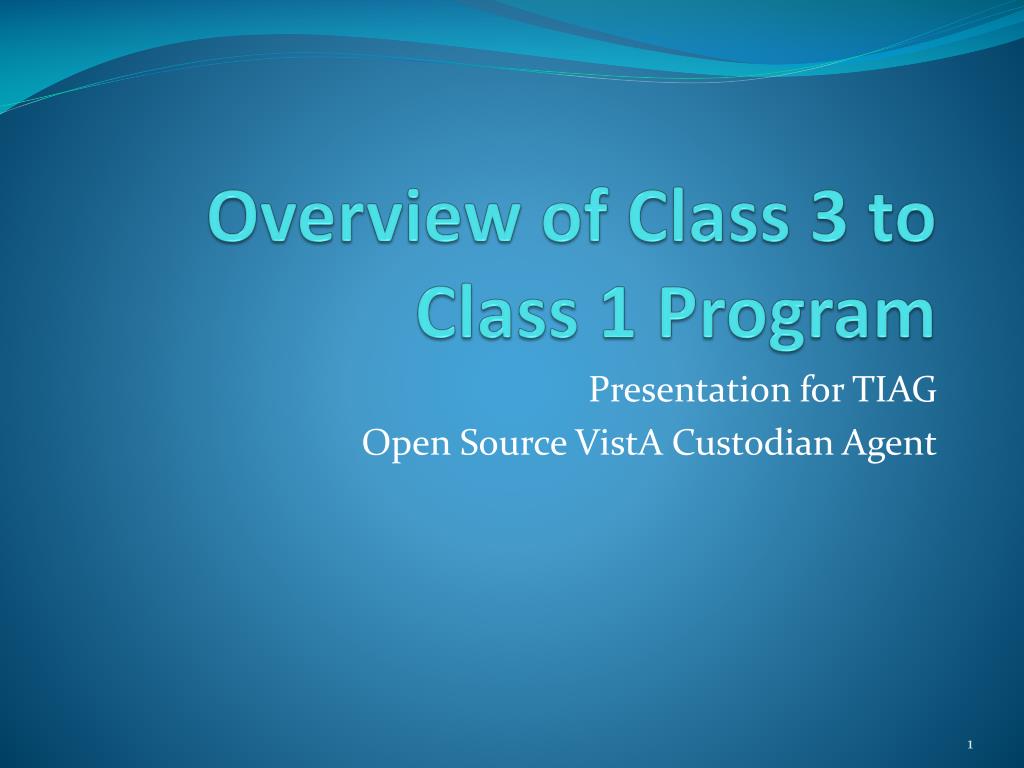 Overview of Class 3 to Class 1 Program

Presentation for TIAG
Open Source VistA Custodian Agent

1